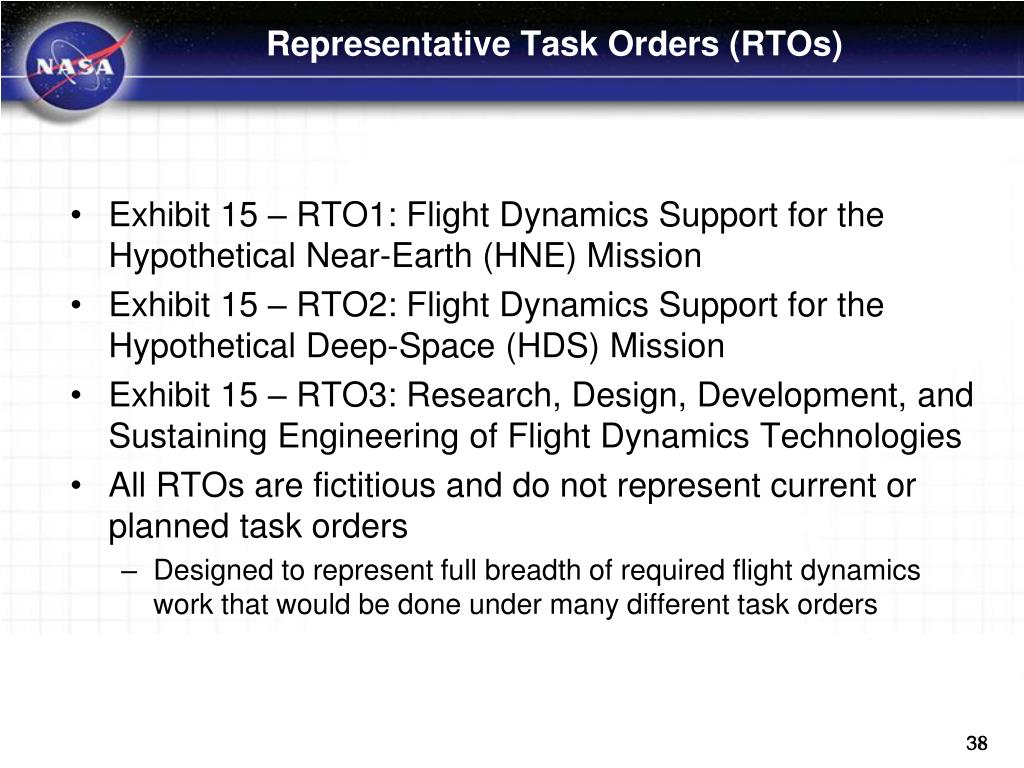 NASA

Representative Task Orders (RTOs)

• Exhibit 15 – RTO1: Flight Dynamics Support for the Hypothetical Near-Earth (HNE) Mission
• Exhibit 15 – RTO2: Flight Dynamics Support for the Hypothetical Deep-Space (HDS) Mission
• Exhibit 15 – RTO3: Research, Design, Development, and Sustaining Engineering of Flight Dynamics Technologies
• All RTOs are fictitious and do not represent current or planned task orders
– Designed to represent full breadth of required flight dynamics work that would be done under many different task orders

38